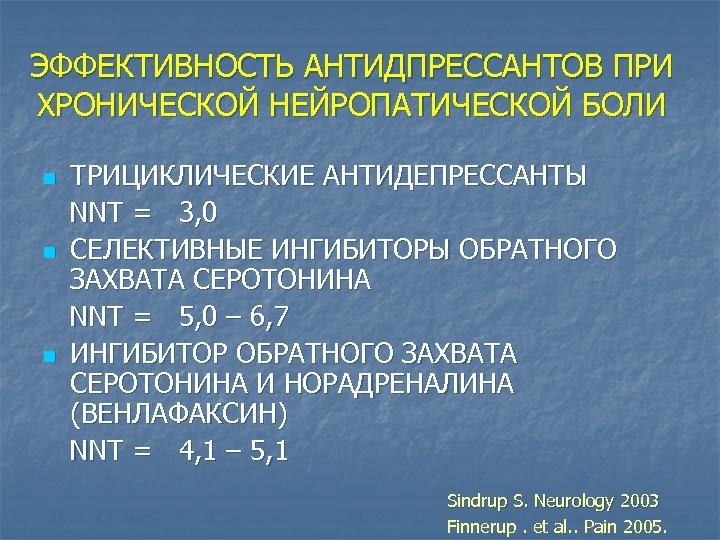 ЭФФЕКТИВНОСТЬ АНТИДПРЕССАНТОВ ПРИ ХРОНИЧЕСКОЙ НЕЙРОПАТИЧЕСКОЙ БОЛИ

ТРИЦИКЛИЧЕСКИЕ АНТИДЕПРЕССАНТЫ
NNT = 3,0

СЕЛЕКТИВНЫЕ ИНГИБИТОРЫ ОБРАТНОГО ЗАХВАТА СЕРОТОНИНА
NNT = 5,0 – 6,7

ИНГИБИТОР ОБРАТНОГО ЗАХВАТА СЕРОТОНИНА И НОРАДРЕНАЛИНА (ВЕНЛАФАКСИН)
NNT = 4,1 – 5,1

Sindrup S. Neurology 2003
Finnerup . et al.. Pain 2005.